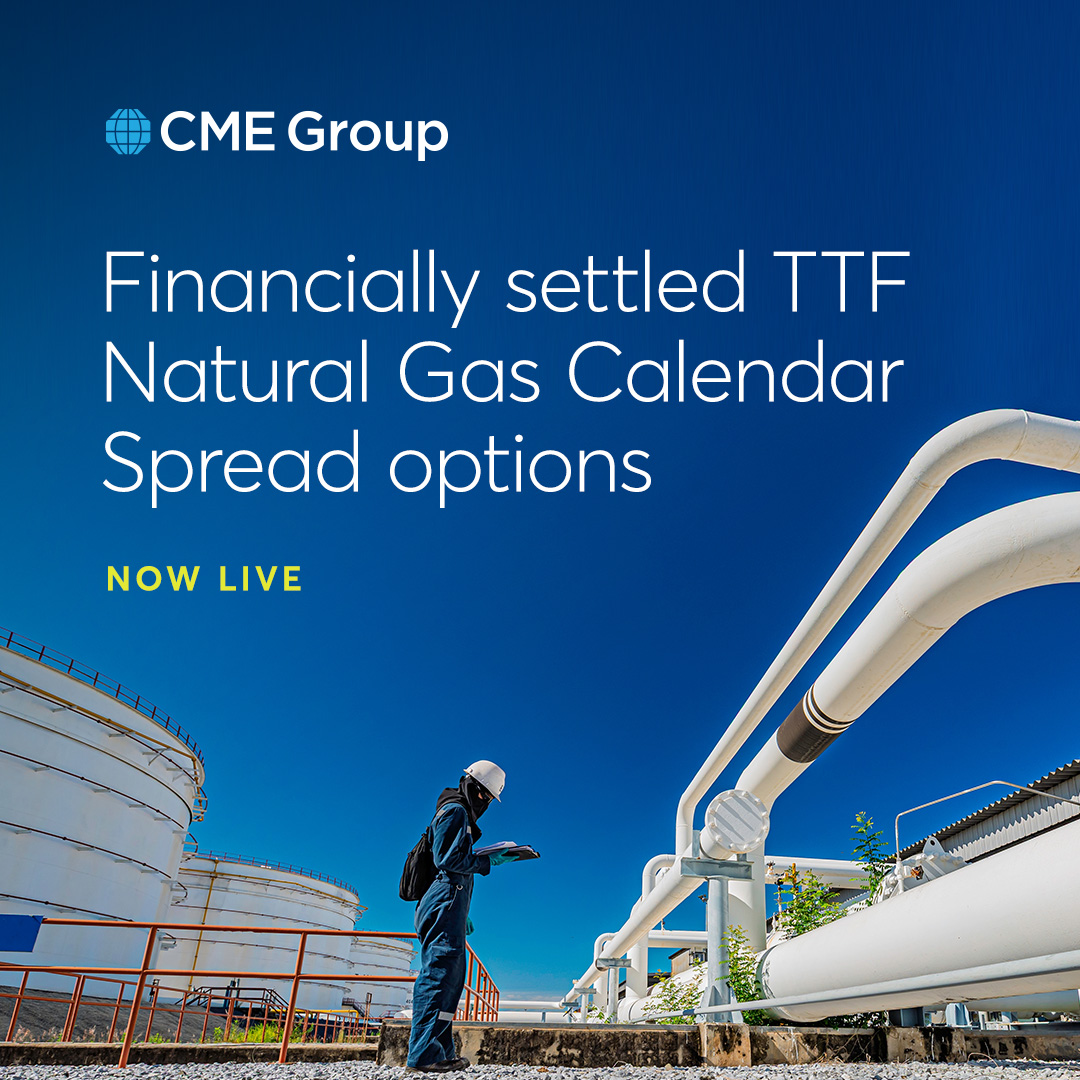 CME Group

Financially settled TTF Natural Gas Calendar Spread options

NOW LIVE